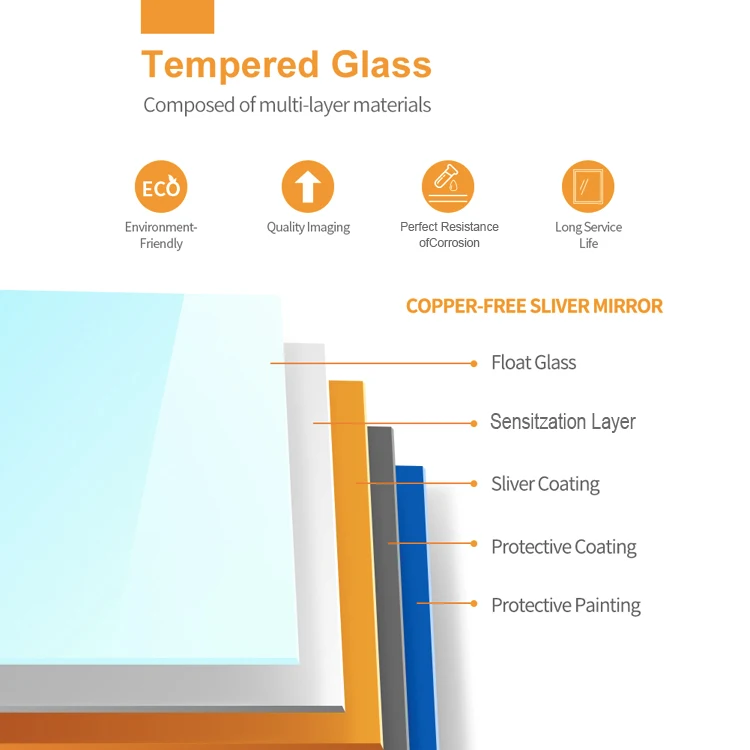 Tempered Glass

Composed of multi-layer materials

ECO

Environment-Friendly

Quality Imaging

Perfect Resistance ofCorrosion

Long Service Life

COPPER-FREE SLIVER MIRROR

Float Glass

Sensitzation Layer

Sliver Coating

Protective Coating

Protective Painting